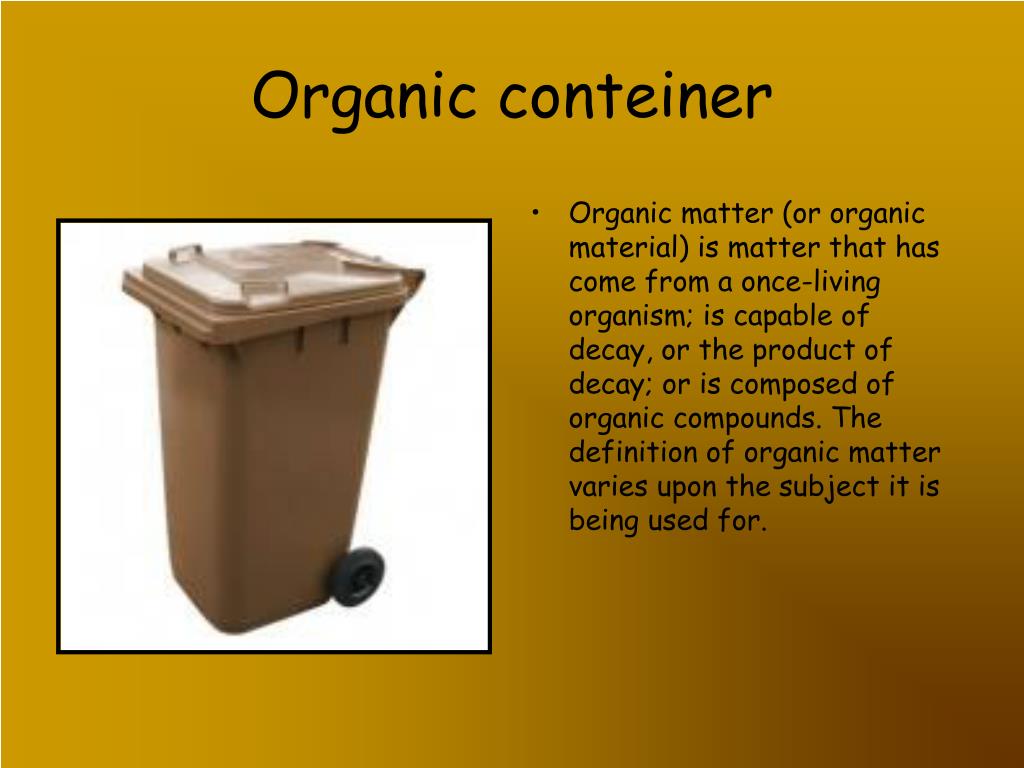 Organic conteiner

• Organic matter (or organic material) is matter that has come from a once-living organism; is capable of decay, or the product of decay; or is composed of organic compounds. The definition of organic matter varies upon the subject it is being used for.